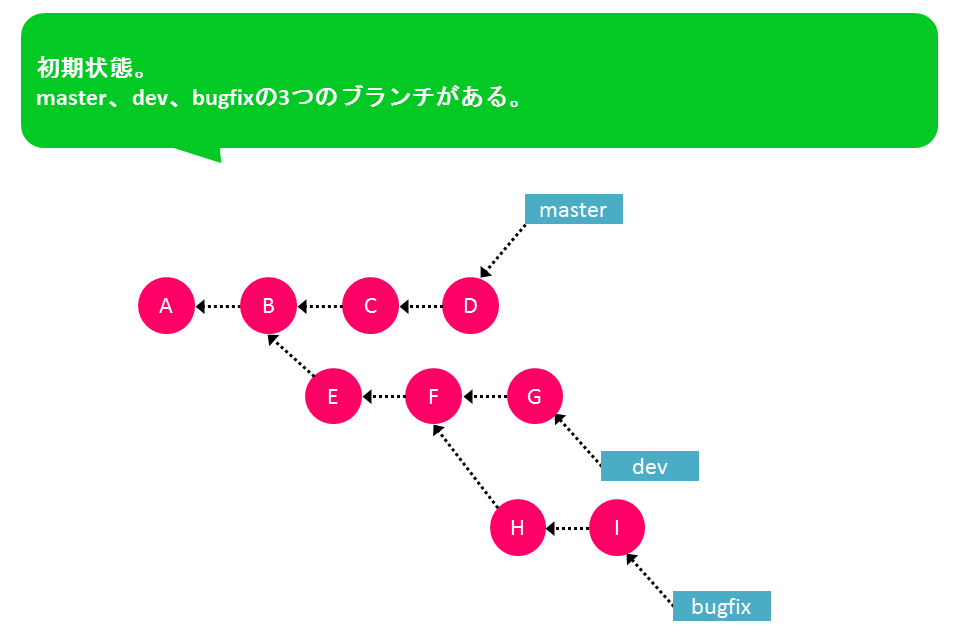 初期状態。
master、dev、bugfixの3つのブランチがある。

master

A
B
C
D

E
F
G

dev

H
I

bugfix